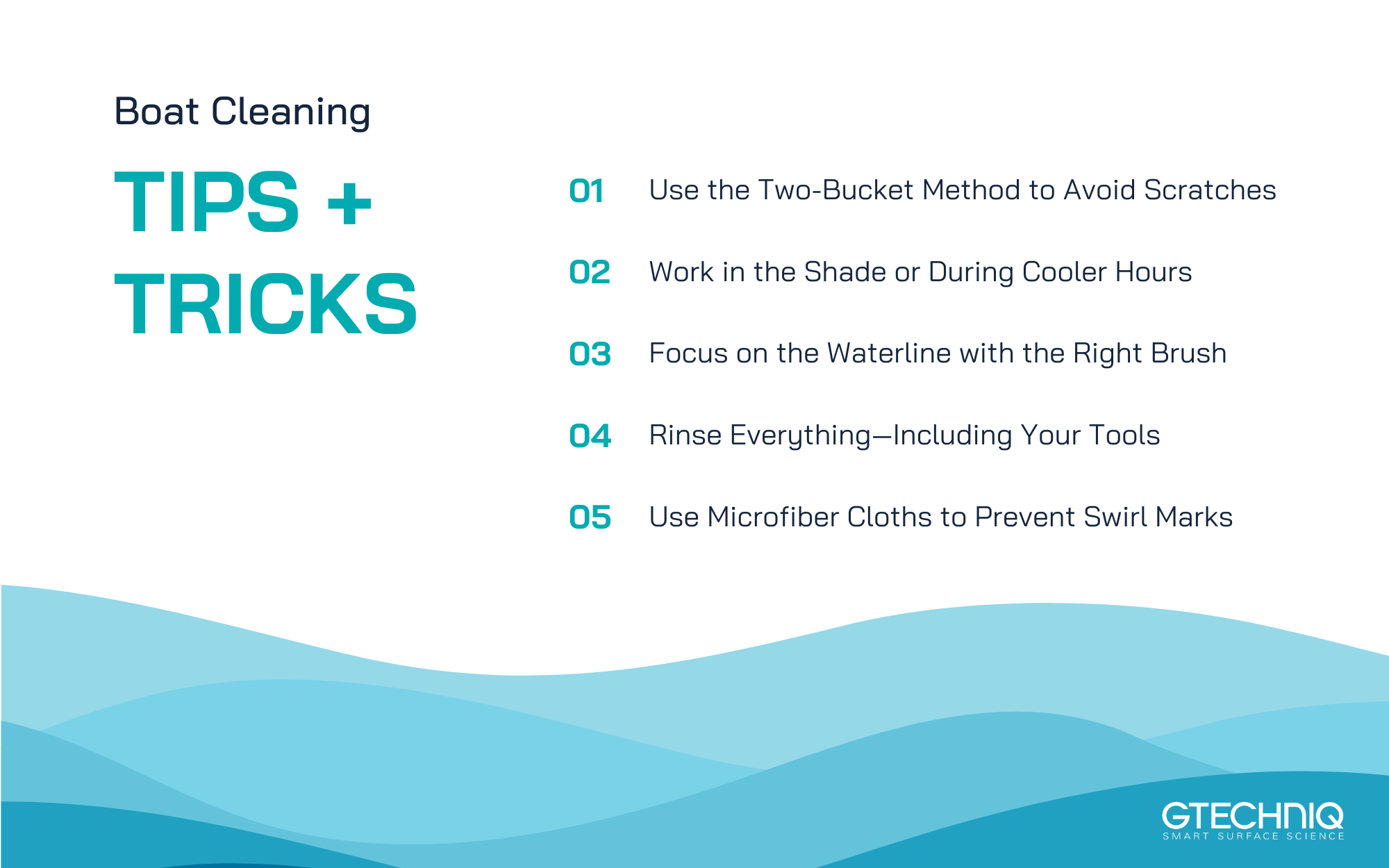 Boat Cleaning

TIPS + TRICKS

01 Use the Two-Bucket Method to Avoid Scratches

02 Work in the Shade or During Cooler Hours

03 Focus on the Waterline with the Right Brush

04 Rinse Everything—Including Your Tools

05 Use Microfiber Cloths to Prevent Swirl Marks

GTECHNIQ
SMART SURFACE SCIENCE